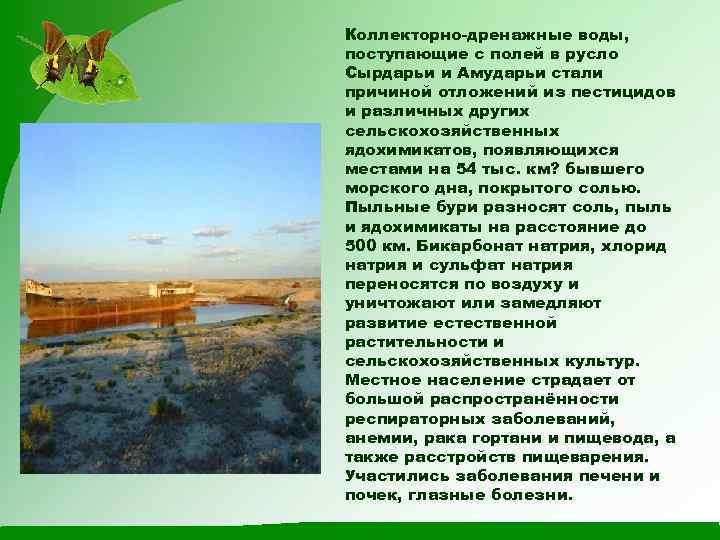 Коллекторно-дренажные воды, поступающие с полей в русло Сырдарьи и Амударьи стали причиной отложений из пестицидов и различных других сельскохозяйственных ядохимикатов, появляющихся местами на 54 тыс. км? бывшего морского дна, покрытого солью. Пыльные бури разносят соль, пыль и ядохимикаты на расстояние до 500 км. Бикарбонат натрия, хлорид натрия и сульфат натрия переносятся по воздуху и уничтожают или замедляют развитие естественной растительности и сельскохозяйственных культур. Местное население страдает от большой распространённости респираторных заболеваний, анемии, рака гортани и пищевода, а также расстройств пищеварения. Участились заболевания печени и почек, глазные болезни.